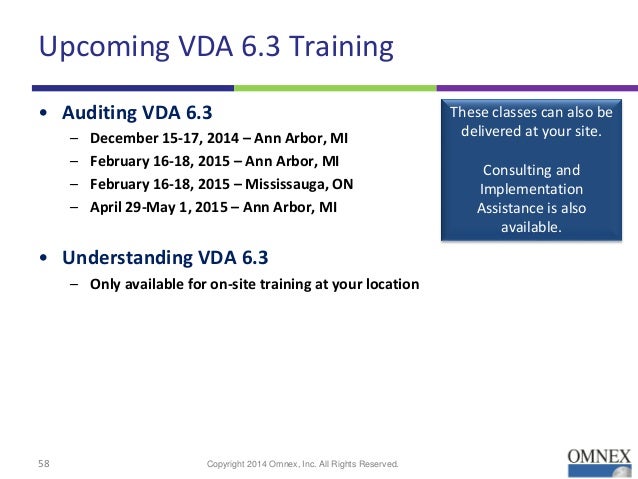 Upcoming VDA 6.3 Training

• Auditing VDA 6.3
– December 15-17, 2014 – Ann Arbor, MI
– February 16-18, 2015 – Ann Arbor, MI
– February 16-18, 2015 – Mississauga, ON
– April 29-May 1, 2015 – Ann Arbor, MI

• Understanding VDA 6.3
– Only available for on-site training at your location

These classes can also be delivered at your site.

Consulting and Implementation Assistance is also available.

58

Copyright 2014 Omnex, Inc. All Rights Reserved.

OMNEX